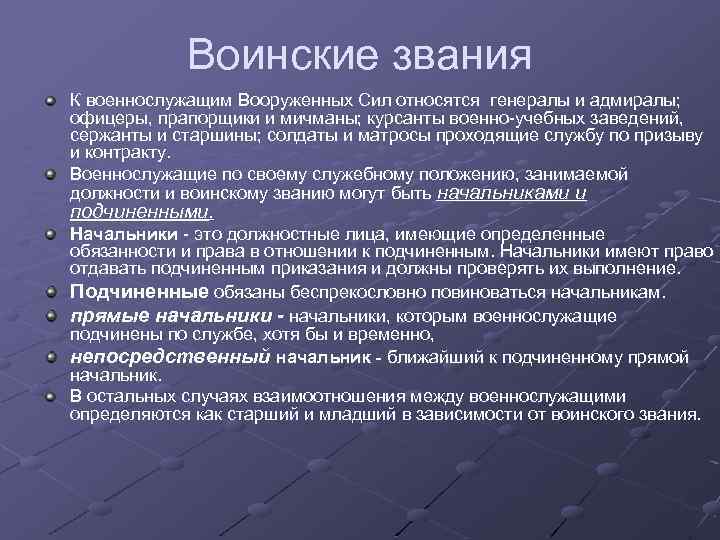 Воинские звания

К военнослужащим Вооруженных Сил относятся генералы и адмиралы; офицеры, прапорщики и мичманы; курсанты военно-учебных заведений, сержанты и старшины; солдаты и матросы проходящие службу по призыву и контракту.

Военнослужащие по своему служебному положению, занимаемой должности и воинскому званию могут быть начальниками и подчиненными.

Начальники - это должностные лица, имеющие определенные обязанности и права в отношении к подчиненным. Начальники имеют право отдавать подчиненным приказания и должны проверять их выполнение.

Подчиненные обязаны беспрекословно повиноваться начальникам.

прямые начальники - начальники, которым военнослужащие подчинены по службе, хотя бы и временно,

непосредственный начальник - ближайший к подчиненному прямой начальник.

В остальных случаях взаимоотношения между военнослужащими определяются как старший и младший в зависимости от воинского звания.